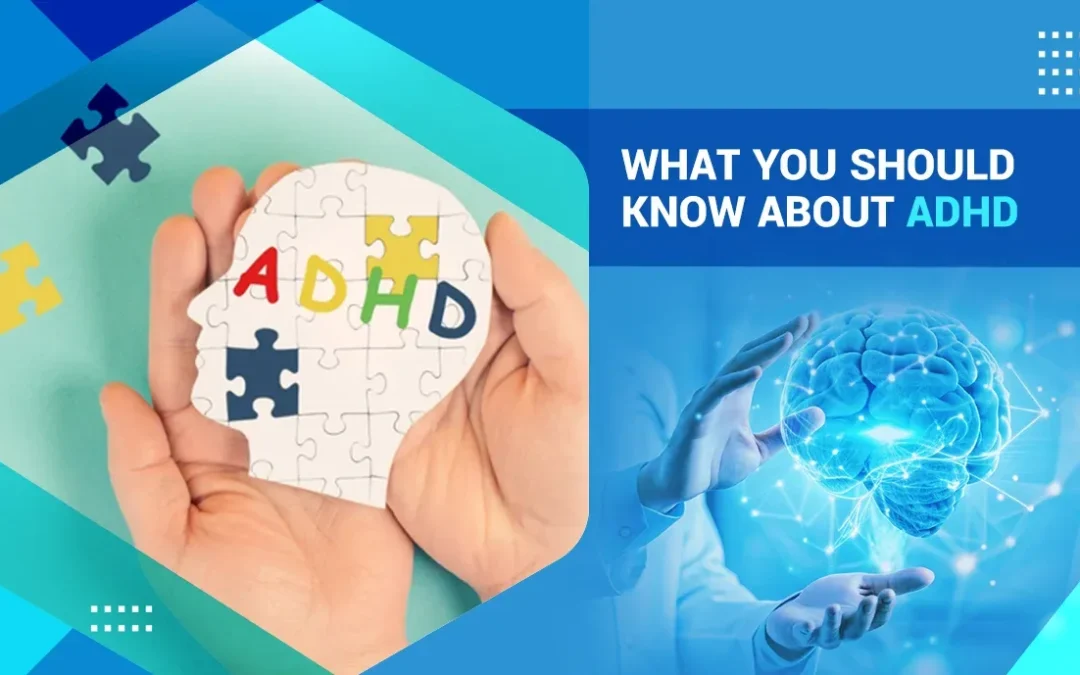 ADHD

WHAT YOU SHOULD KNOW ABOUT ADHD